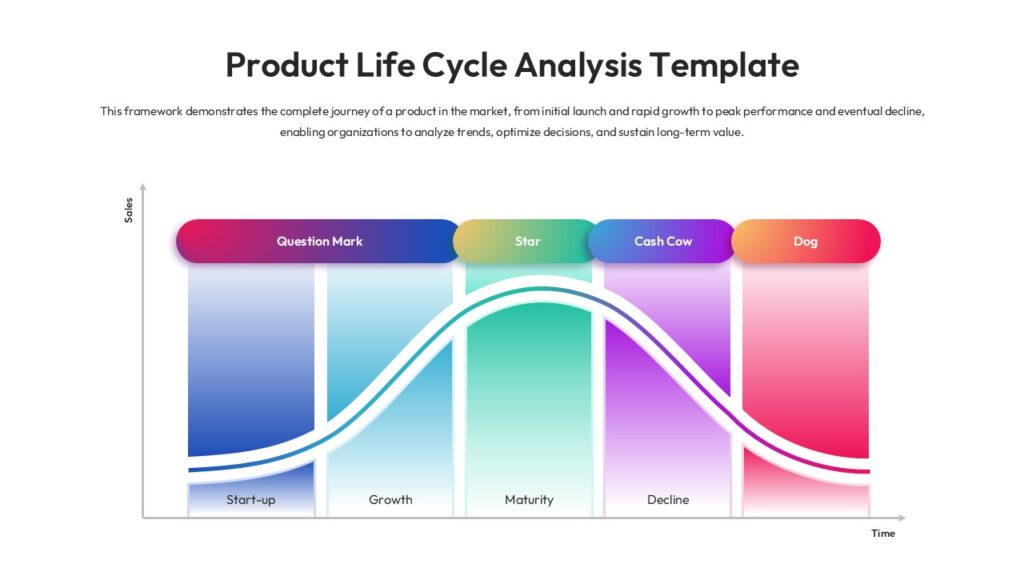 Product Life Cycle Analysis Template

This framework demonstrates the complete journey of a product in the market, from initial launch and rapid growth to peak performance and eventual decline, enabling organizations to analyze trends, optimize decisions, and sustain long-term value.

Sales

Question Mark

Star

Cash Cow

Dog

Start-up

Growth

Maturity

Decline

Time